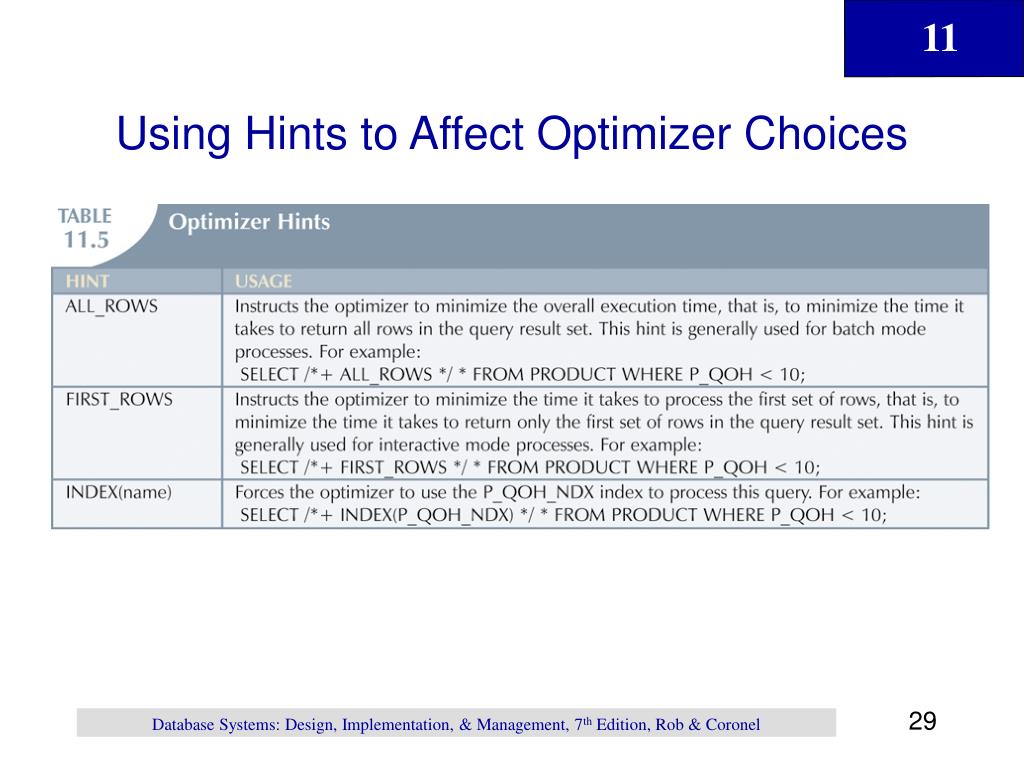 11

Using Hints to Affect Optimizer Choices

TABLE 11.5 Optimizer Hints

| HINT | USAGE |
|---|---|
| ALL_ROWS | Instructs the optimizer to minimize the overall execution time, that is, to minimize the time it takes to return all rows in the query result set. This hint is generally used for batch mode processes. For example: SELECT /*+ ALL_ROWS */ * FROM PRODUCT WHERE P_QOH < 10; |
| FIRST_ROWS | Instructs the optimizer to minimize the time it takes to process the first set of rows, that is, to minimize the time it takes to return only the first set of rows in the query result set. This hint is generally used for interactive mode processes. For example: SELECT /*+ FIRST_ROWS */ * FROM PRODUCT WHERE P_QOH < 10; |
| INDEX(name) | Forces the optimizer to use the P_QOH_NDX index to process this query. For example: SELECT /*+ INDEX(P_QOH_NDX) */ * FROM PRODUCT WHERE P_QOH < 10; |

Database Systems: Design, Implementation, & Management, 7$^{th}$ Edition, Rob & Coronel

29